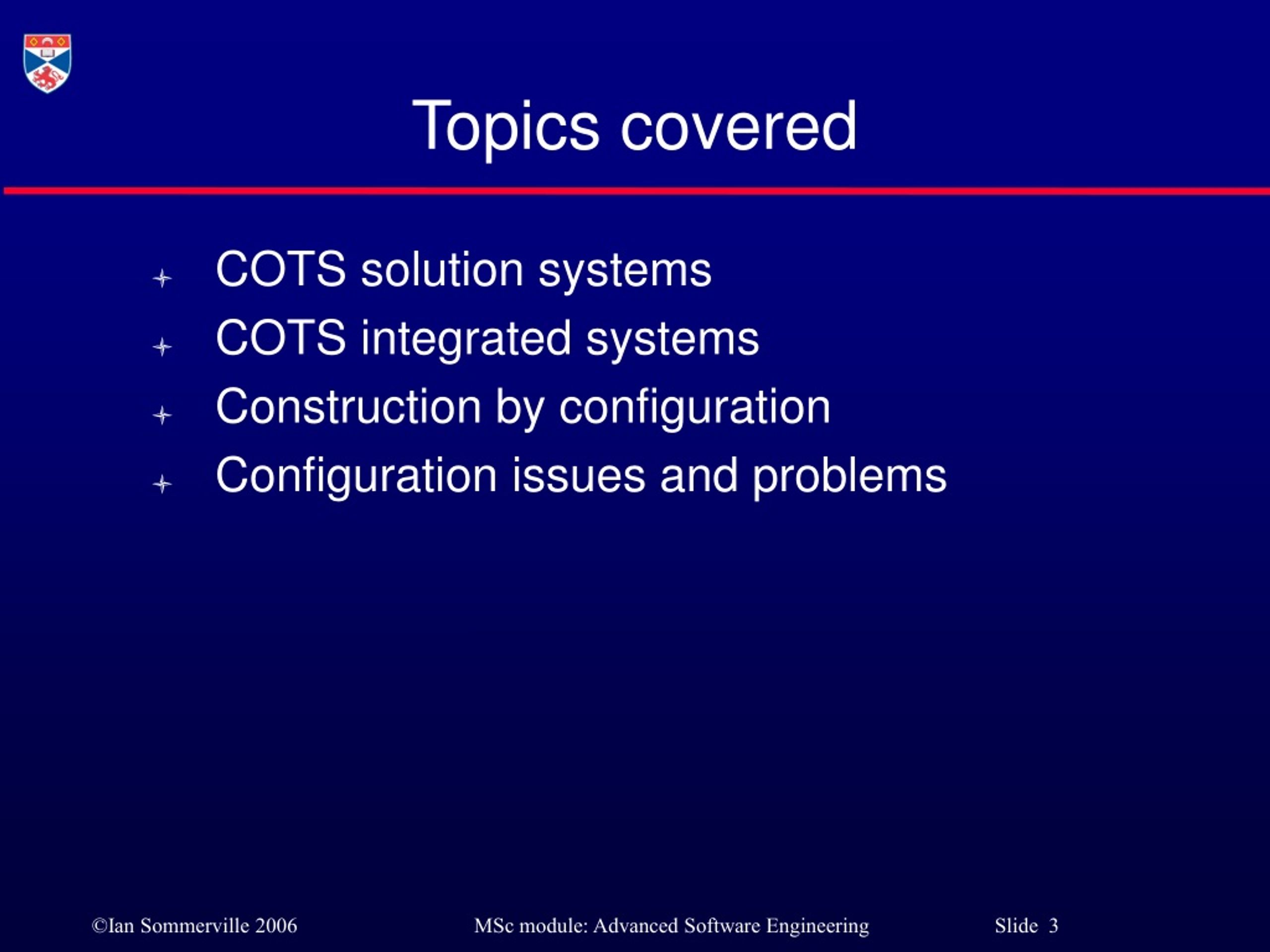 Topics covered

COTS solution systems
COTS integrated systems
Construction by configuration
Configuration issues and problems

©Ian Sommerville 2006 MSc module: Advanced Software Engineering Slide 3